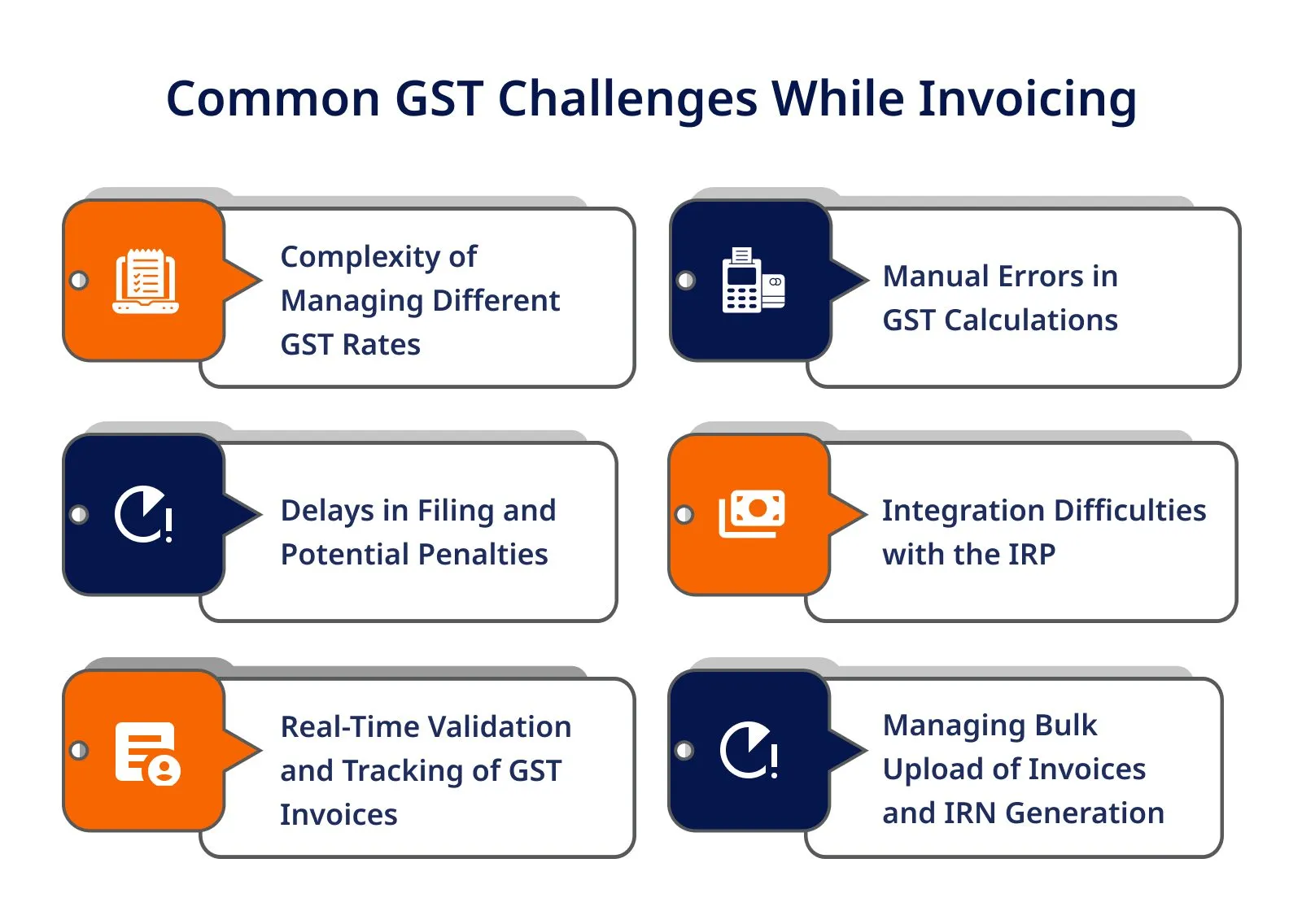 Common GST Challenges While Invoicing

Complexity of Managing Different GST Rates

Manual Errors in GST Calculations

Delays in Filing and Potential Penalties

Integration Difficulties with the IRP

Real-Time Validation and Tracking of GST Invoices

Managing Bulk Upload of Invoices and IRN Generation